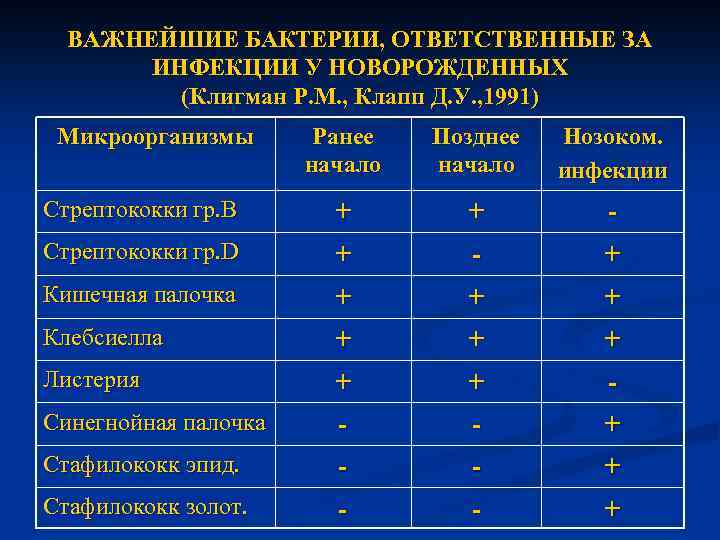 ВАЖНЕЙШИЕ БАКТЕРИИ, ОТВЕТСТВЕННЫЕ ЗА ИНФЕКЦИИ У НОВОРОЖДЕННЫХ
(Клигман Р.М., Клапп Д.У.,1991)

| Микроорганизмы | Ранее начало | Позднее начало | Нозоком. инфекции |
|---|---|---|---|
| Стрептококки гр.В | + | + | - |
| Стрептококки гр.D | + | - | + |
| Кишечная палочка | + | + | + |
| Клебсиелла | + | + | + |
| Листерия | + | + | - |
| Синегнойная палочка | - | - | + |
| Стафилококк эпид. | - | - | + |
| Стафилококк золот. | - | - | + |